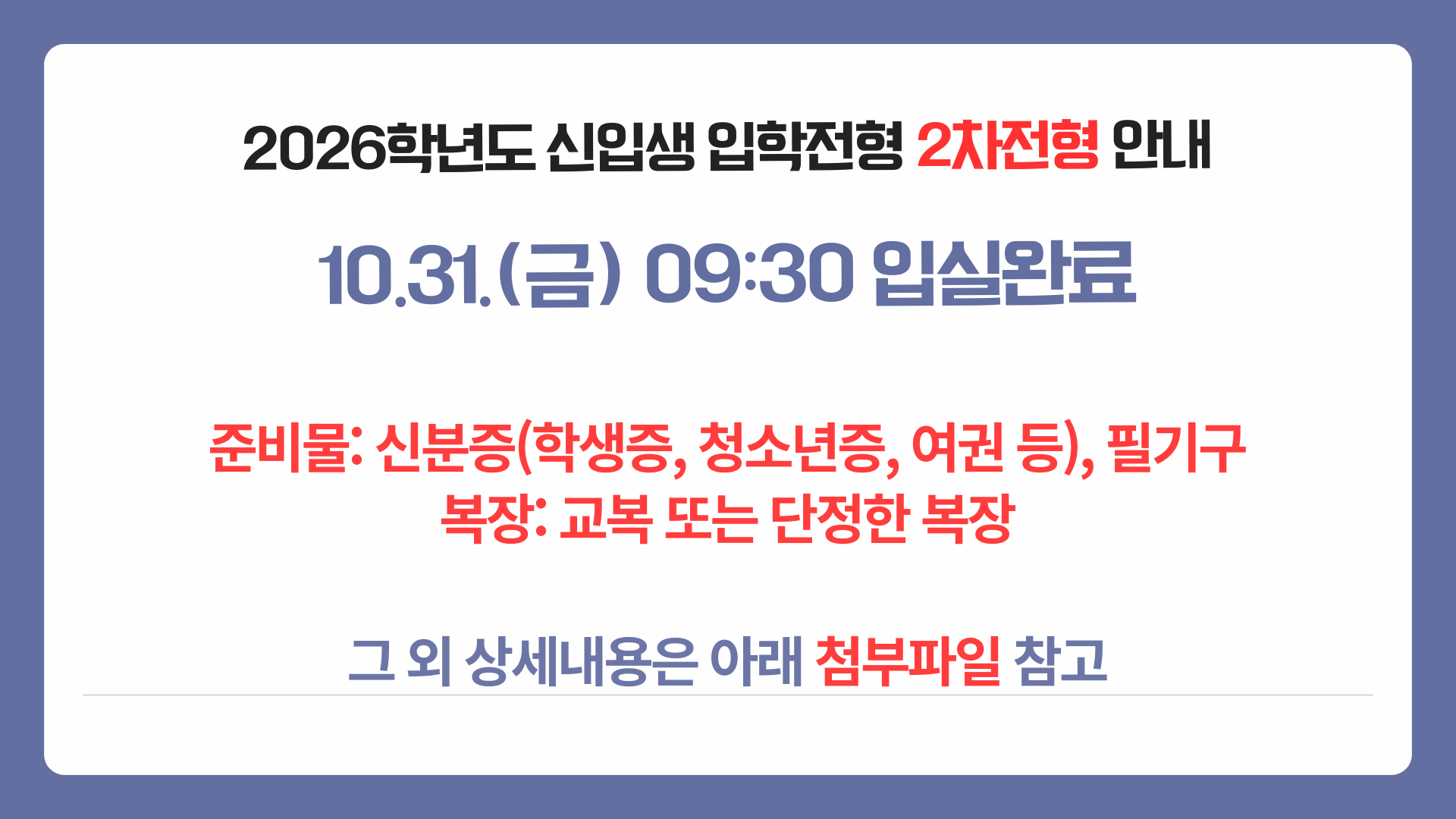 2026학년도 신입생 입학전형 2차전형 안내

10.31.(금) 09:30 입실완료

준비물: 신분증(학생증, 청소년증, 여권 등), 필기구
복장: 교복 또는 단정한 복장

그 외 상세내용은 아래 첨부파일 참고